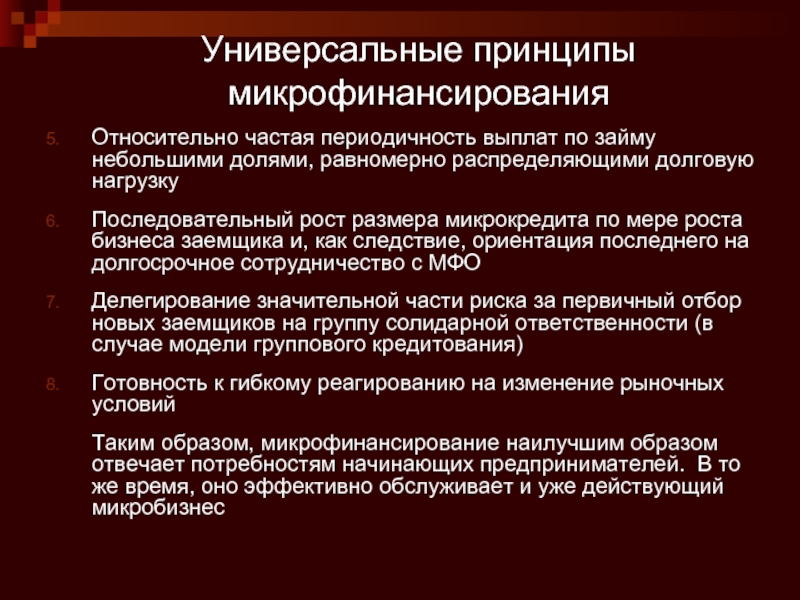 Универсальные принципы микрофинансирования

5. Относительно частая периодичность выплат по займу небольшими долями, равномерно распределяющими долговую нагрузку

6. Последовательный рост размера микрокредита по мере роста бизнеса заемщика и, как следствие, ориентация последнего на долгосрочное сотрудничество с МФО

7. Делегирование значительной части риска за первичный отбор новых заемщиков на группу солидарной ответственности (в случае модели группового кредитования)

8. Готовность к гибкому реагированию на изменение рыночных условий

Таким образом, микрофинансирование наилучшим образом отвечает потребностям начинающих предпринимателей. В то же время, оно эффективно обслуживает и уже действующий микробизнес